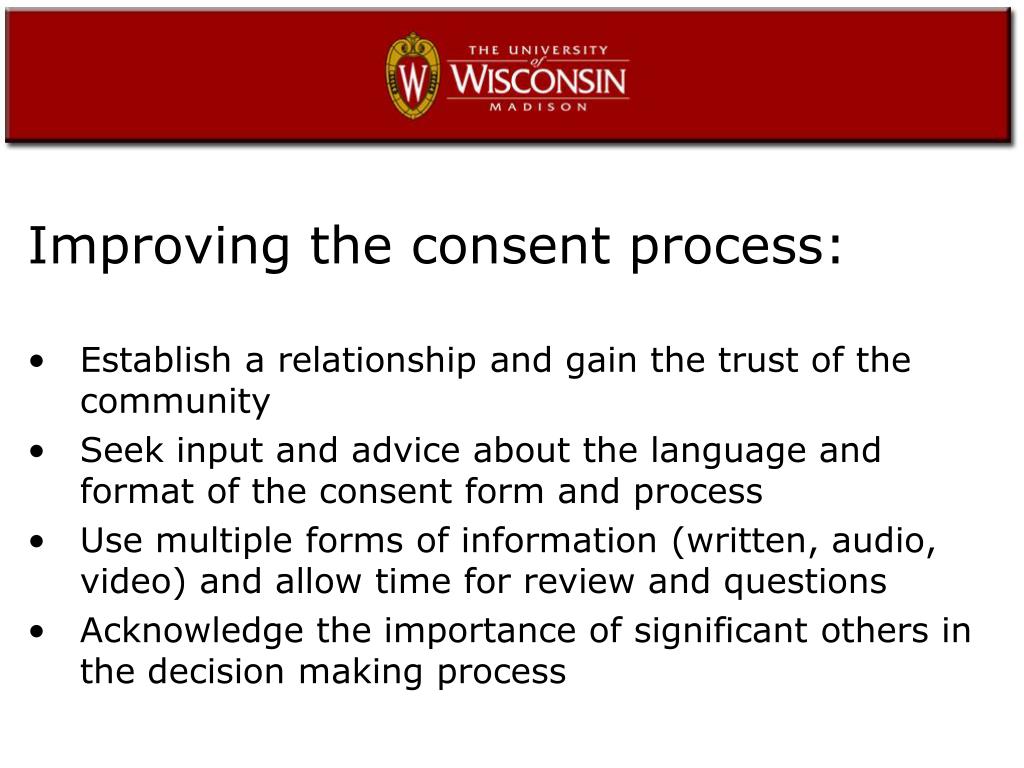 W

THE UNIVERSITY of WISCONSIN MADISON

Improving the consent process:

• Establish a relationship and gain the trust of the community
• Seek input and advice about the language and format of the consent form and process
• Use multiple forms of information (written, audio, video) and allow time for review and questions
• Acknowledge the importance of significant others in the decision making process